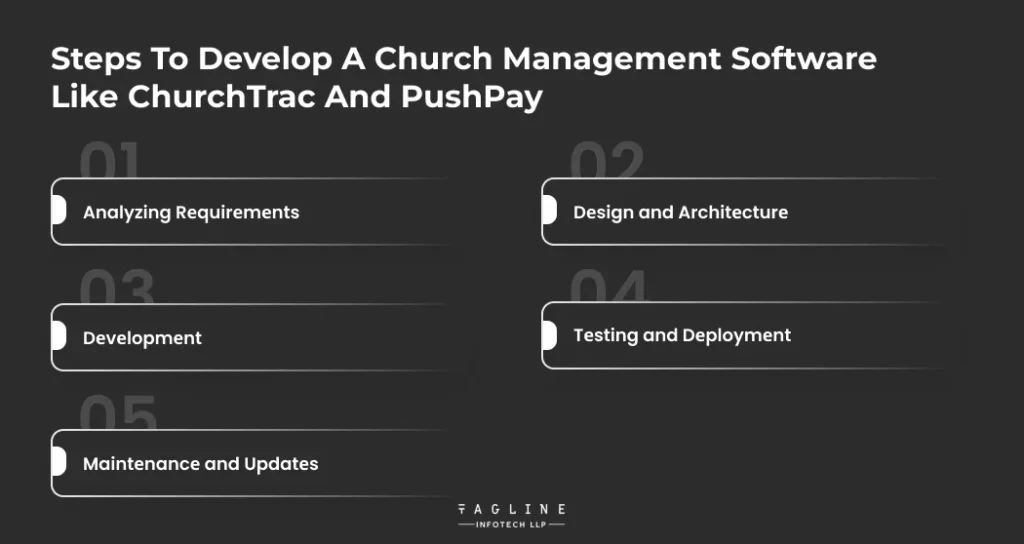 Steps To Develop A Church Management Software Like ChurchTrac And PushPay

01
Analyzing Requirements

02
Design and Architecture

03
Development

04
Testing and Deployment

05
Maintenance and Updates

TAGLINE
INFOTECH LLP